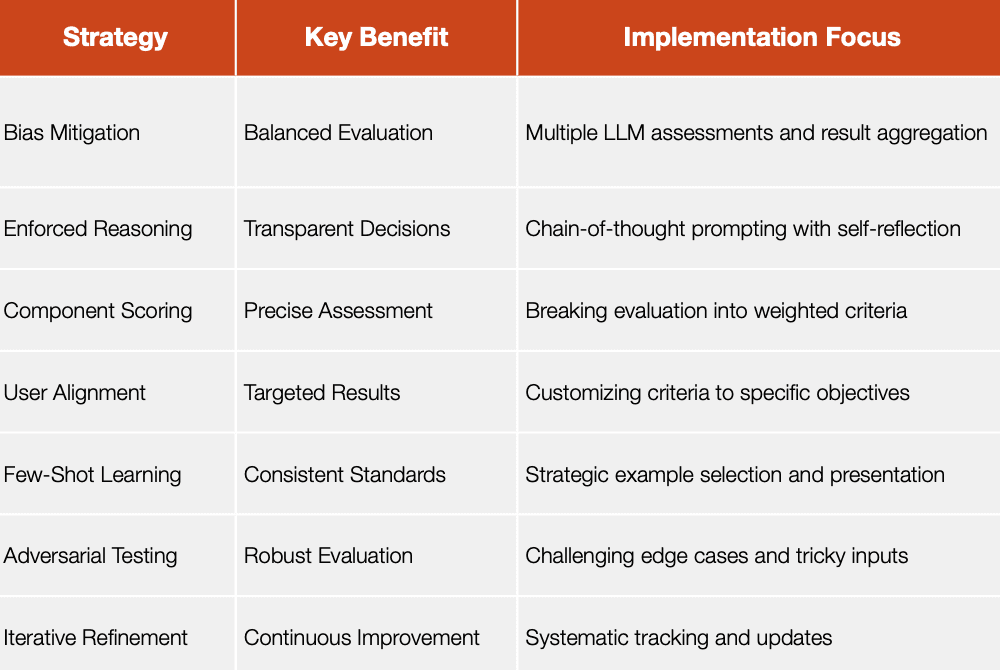 | Strategy | Key Benefit | Implementation Focus |
|---|---|---|
| Bias Mitigation | Balanced Evaluation | Multiple LLM assessments and result aggregation |
| Enforced Reasoning | Transparent Decisions | Chain-of-thought prompting with self-reflection |
| Component Scoring | Precise Assessment | Breaking evaluation into weighted criteria |
| User Alignment | Targeted Results | Customizing criteria to specific objectives |
| Few-Shot Learning | Consistent Standards | Strategic example selection and presentation |
| Adversarial Testing | Robust Evaluation | Challenging edge cases and tricky inputs |
| Iterative Refinement | Continuous Improvement | Systematic tracking and updates |